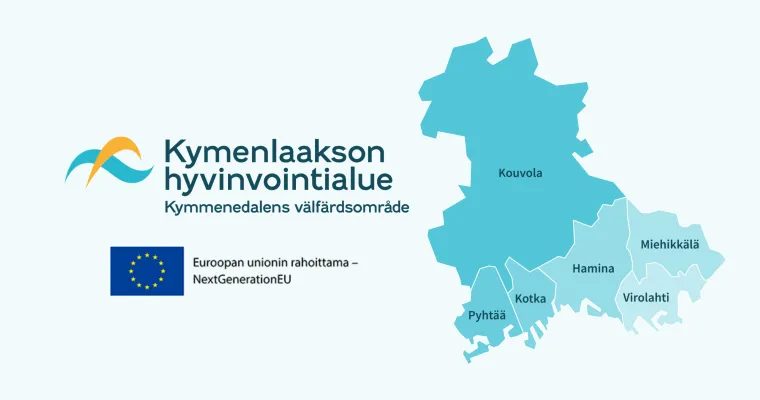 Kymenlaakson hyvinvointialue
Kymmenedalens välfärdsområde

Euroopan unionin rahoittama – NextGenerationEU

Kouvola
Miehikkälä
Hamina
Virolahti
Kotka
Pyhtää